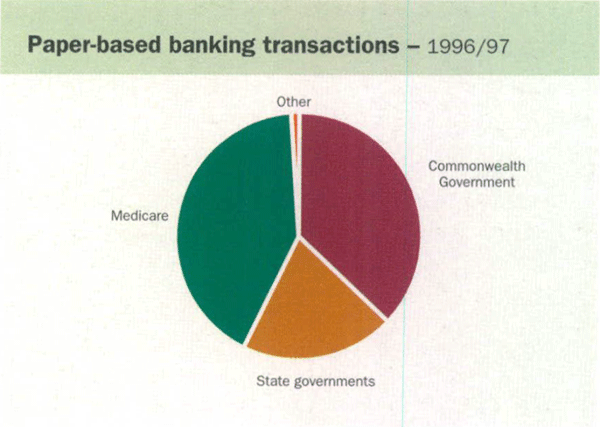 Paper-based banking transactions – 1996/97

Other

Commonwealth Government

Medicare

State governments